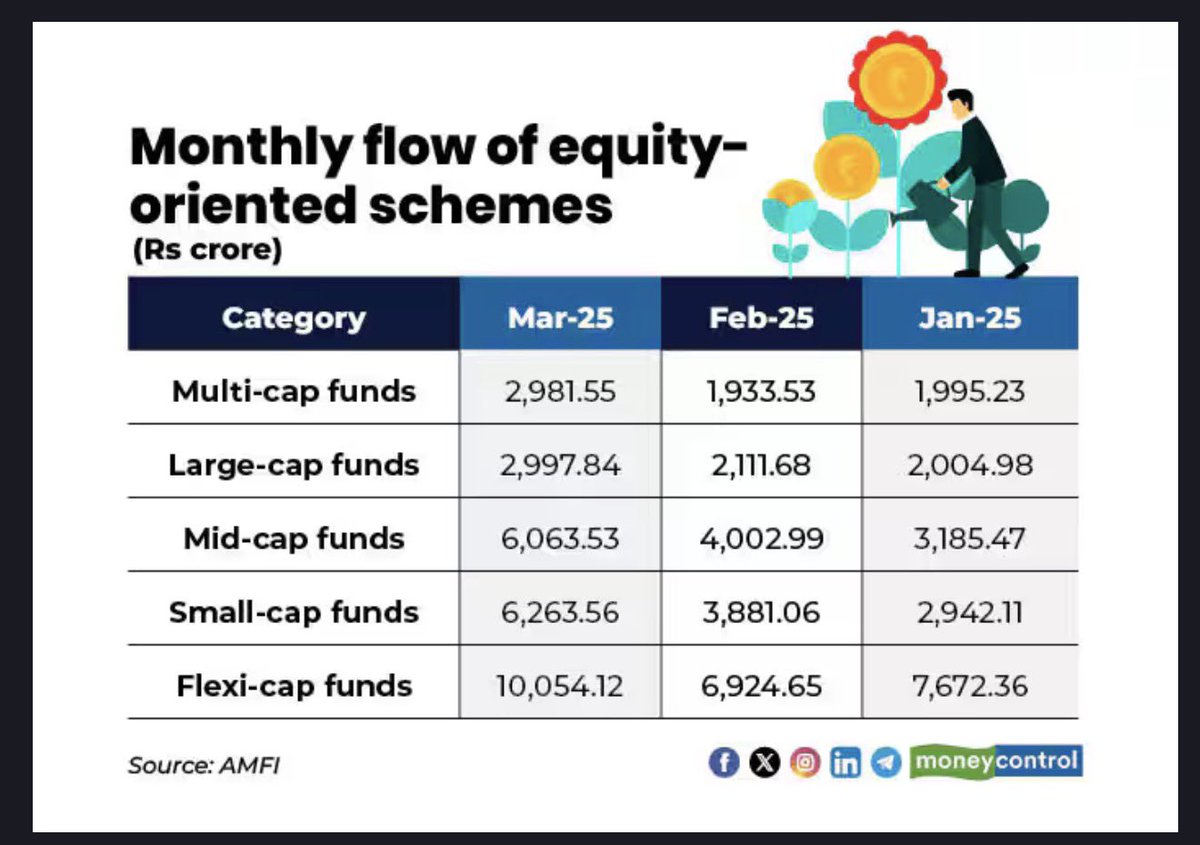 Monthly flow of equity-oriented schemes
(Rs crore)

| Category | Mar-25 | Feb-25 | Jan-25 |
|---|---|---|---|
| Multi-cap funds | 2,981.55 | 1,933.53 | 1,995.23 |
| Large-cap funds | 2,997.84 | 2,111.68 | 2,004.98 |
| Mid-cap funds | 6,063.53 | 4,002.99 | 3,185.47 |
| Small-cap funds | 6,263.56 | 3,881.06 | 2,942.11 |
| Flexi-cap funds | 10,054.12 | 6,924.65 | 7,672.36 |

Source: AMFI

moneycontrol